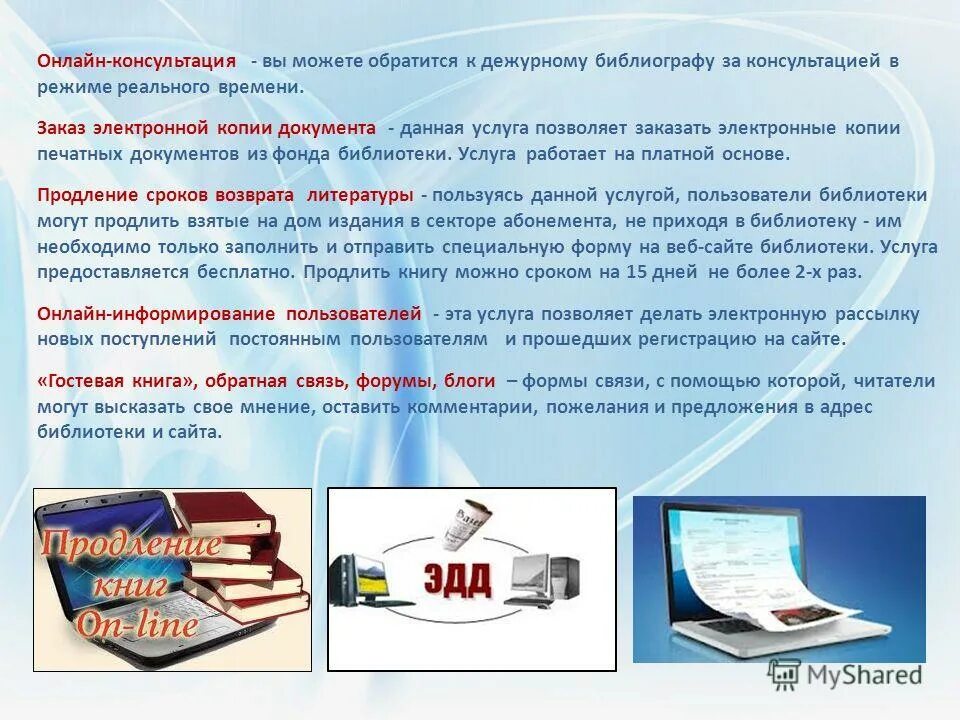 Онлайн-консультация - вы можете обратится к дежурному библиографу за консультацией в режиме реального времени.

Заказ электронной копии документа - данная услуга позволяет заказать электронные копии печатных документов из фонда библиотеки. Услуга работает на платной основе.

Продление сроков возврата литературы - пользуясь данной услугой, пользователи библиотеки могут продлить взятые на дом издания в секторе абонемента, не приходя в библиотеку - им необходимо только заполнить и отправить специальную форму на веб-сайте библиотеки. Услуга предоставляется бесплатно. Продлить книгу можно сроком на 15 дней не более 2-х раз.

Онлайн-информирование пользователей - эта услуга позволяет делать электронную рассылку новых поступлений постоянным пользователям и прошедших регистрацию на сайте.

«Гостевая книга», обратная связь, форумы, блоги – формы связи, с помощью которой, читатели могут высказать свое мнение, оставить комментарии, пожелания и предложения в адрес библиотеки и сайта.

Продление книг On-line

ЭДД

MyShared